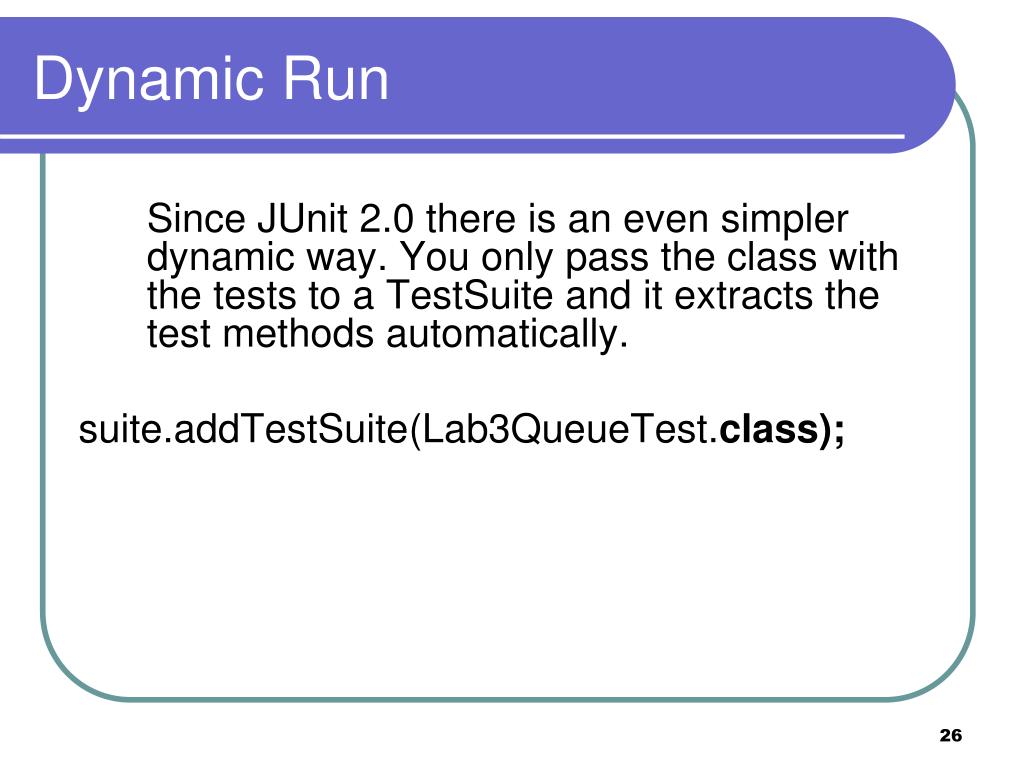 Dynamic Run

Since JUnit 2.0 there is an even simpler dynamic way. You only pass the class with the tests to a TestSuite and it extracts the test methods automatically.

suite.addTestSuite(Lab3QueueTest.class);

26